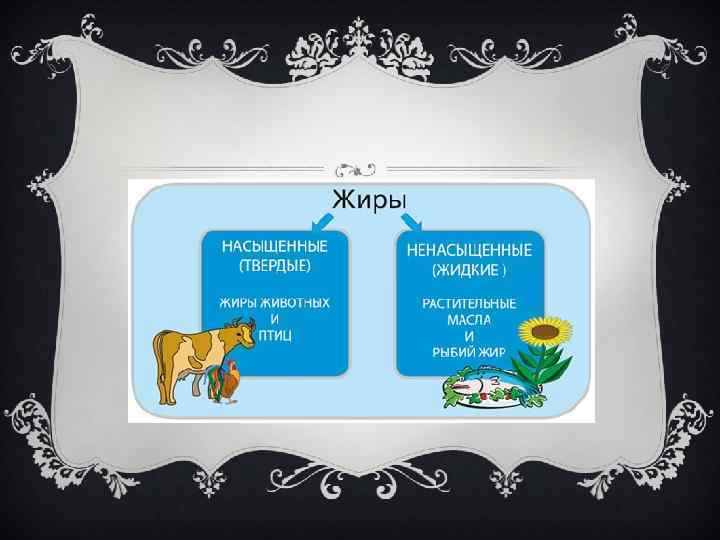 Жиры

НАСЫЩЕННЫЕ (ТВЕРДЫЕ)

ЖИРЫ ЖИВОТНЫХ И ПТИЦ

НЕНАСЫЩЕННЫЕ (ЖИДКИЕ )

РАСТИТЕЛЬНЫЕ МАСЛА И РЫБИЙ ЖИР